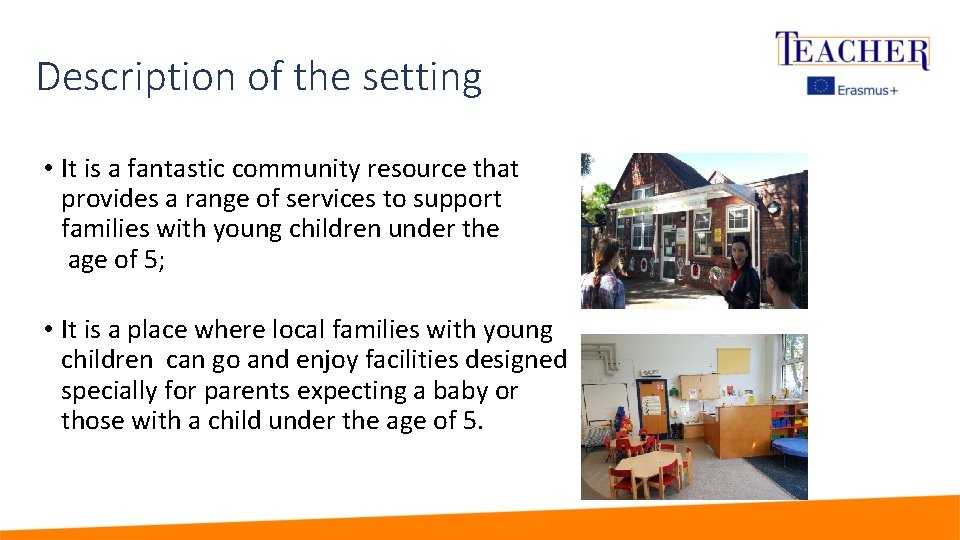 Description of the setting

TEACHER

Erasmus+

• It is a fantastic community resource that provides a range of services to support families with young children under the age of 5;

• It is a place where local families with young children can go and enjoy facilities designed specially for parents expecting a baby or those with a child under the age of 5.